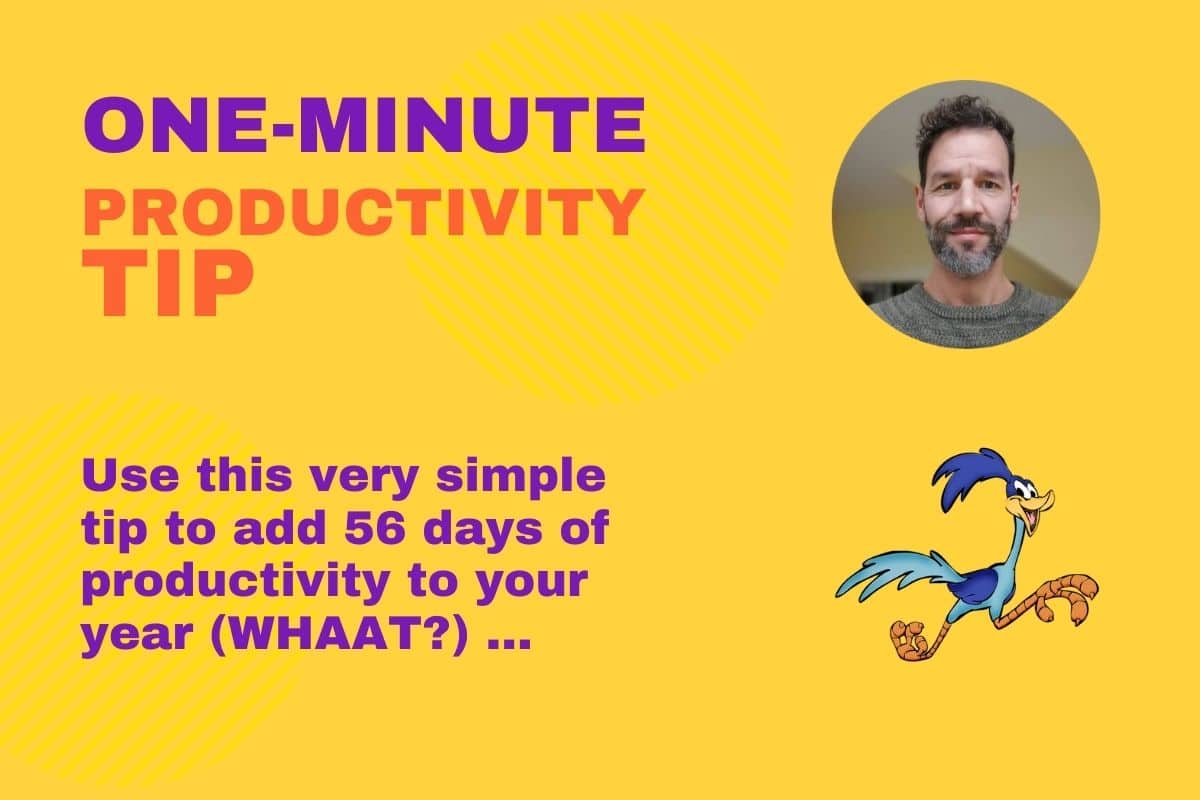 ONE-MINUTE
PRODUCTIVITY
TIP

Use this very simple tip to add 56 days of productivity to your year (WHAAT?) ...